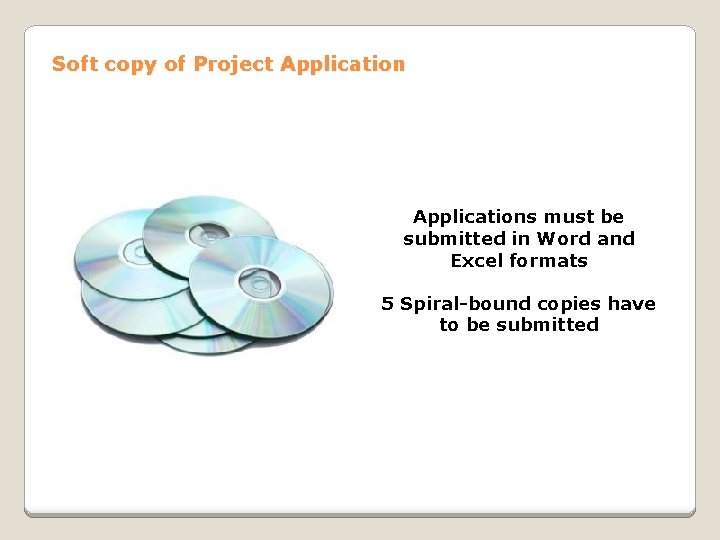 Soft copy of Project Application

Applications must be submitted in Word and Excel formats

5 Spiral-bound copies have to be submitted